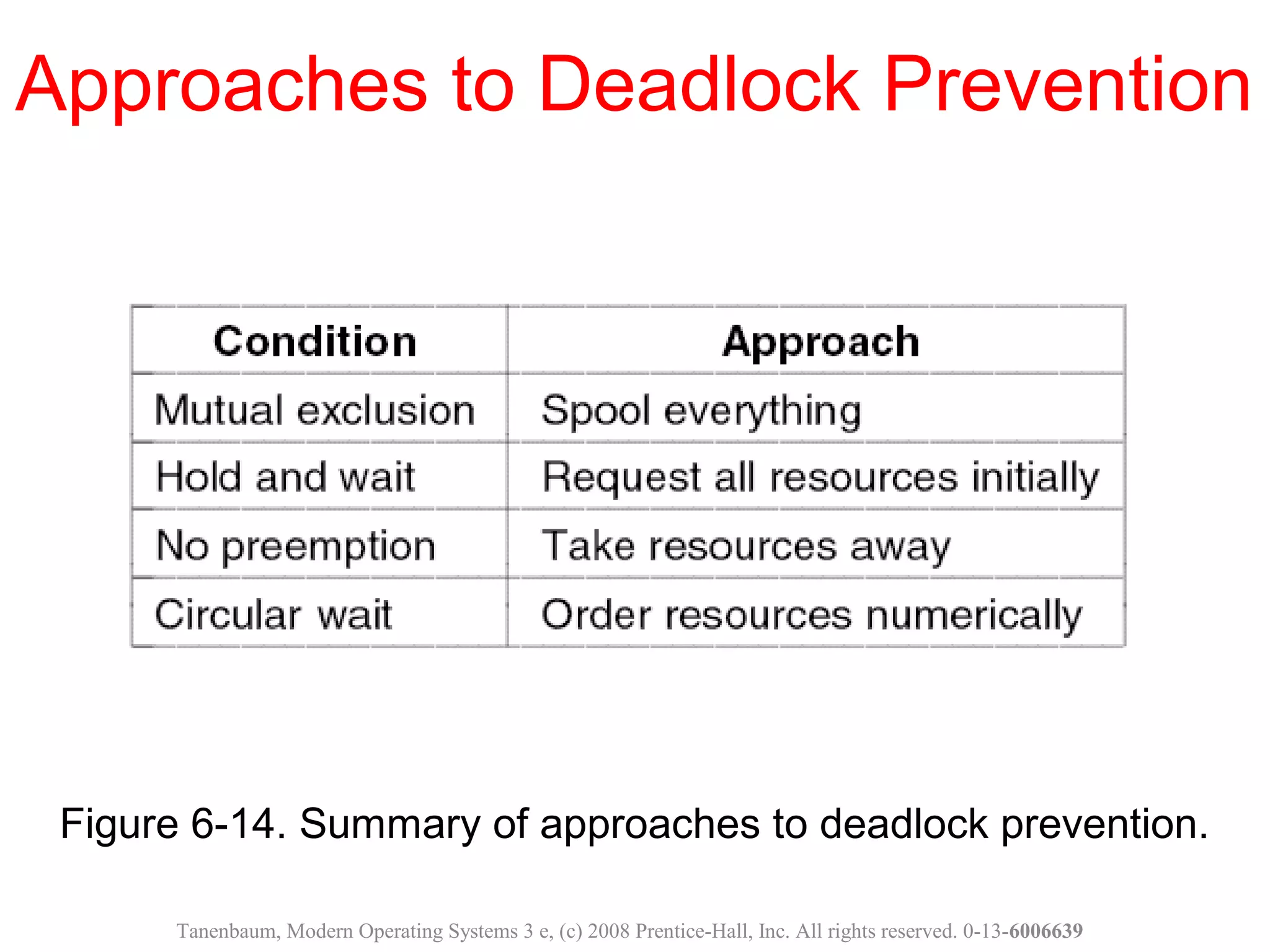 Approaches to Deadlock Prevention

| Condition | Approach |
|---|---|
| Mutual exclusion | Spool everything |
| Hold and wait | Request all resources initially |
| No preemption | Take resources away |
| Circular wait | Order resources numerically |

Figure 6-14. Summary of approaches to deadlock prevention.

Tanenbaum, Modern Operating Systems 3 e, (c) 2008 Prentice-Hall, Inc. All rights reserved. 0-13-6006639